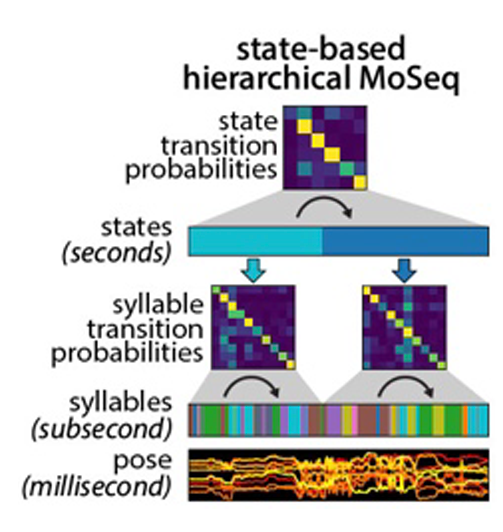 state-based hierarchical MoSeq

state transition probabilities

states
(seconds)

syllable transition probabilities

syllables
(subsecond)

pose
(millisecond)